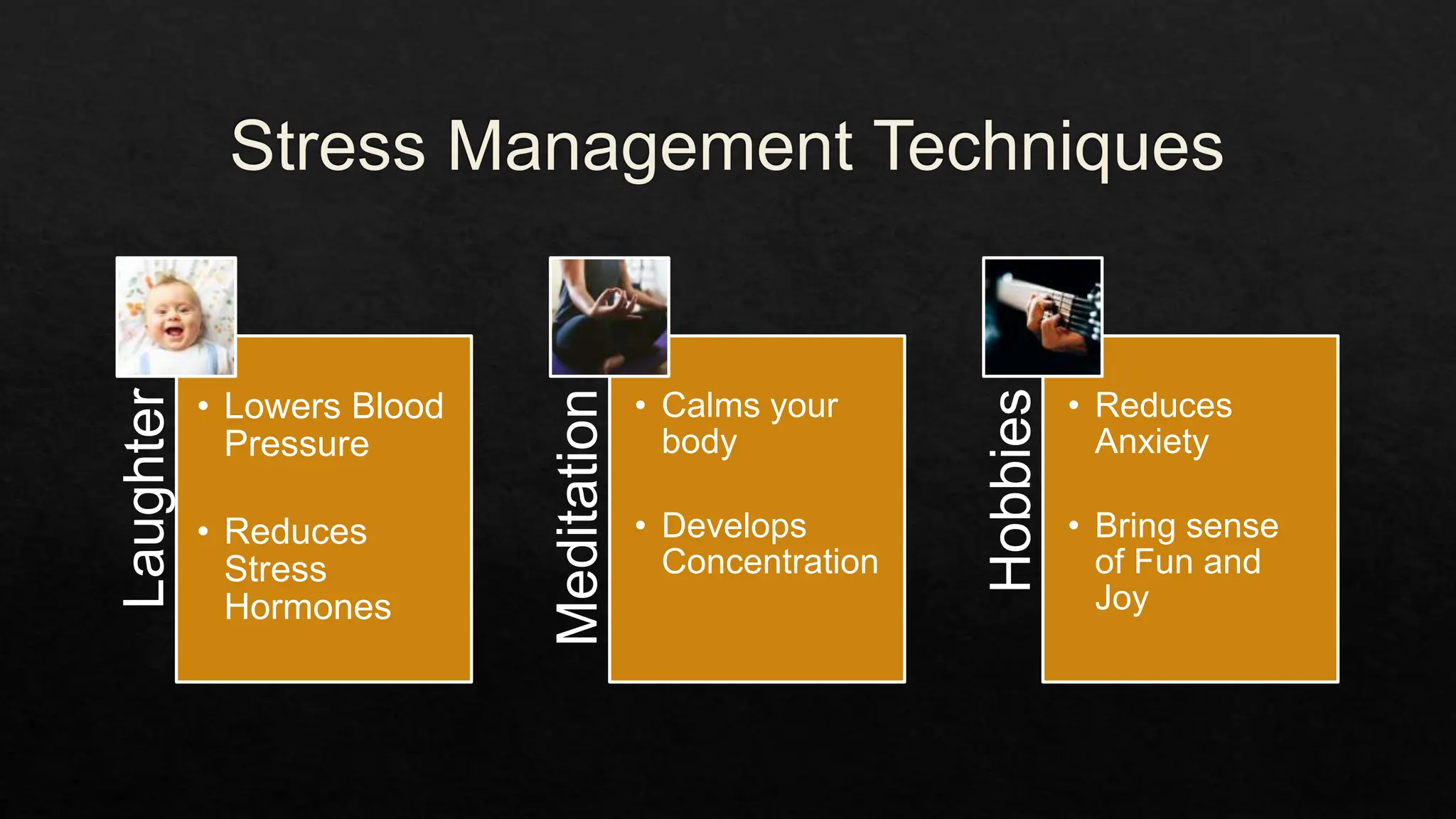 Stress Management Techniques

Laughter

• Lowers Blood Pressure

• Reduces Stress Hormones

Meditation

• Calms your body

• Develops Concentration

Hobbies

• Reduces Anxiety

• Bring sense of Fun and Joy